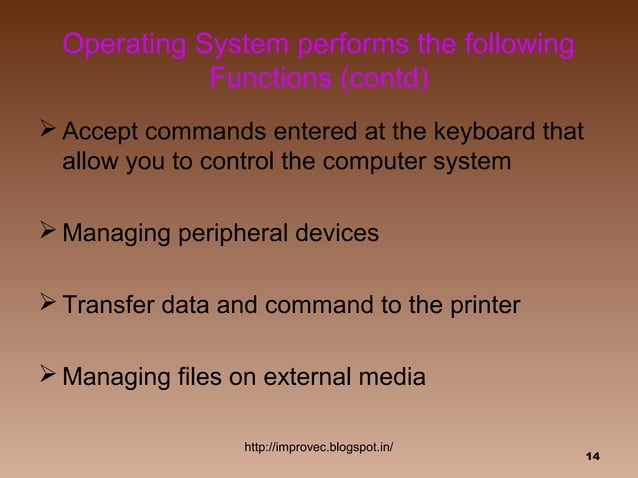 Operating System performs the following Functions (contd)

➢ Accept commands entered at the keyboard that allow you to control the computer system

➢ Managing peripheral devices

➢ Transfer data and command to the printer

➢ Managing files on external media

http://improvec.blogspot.in/

14